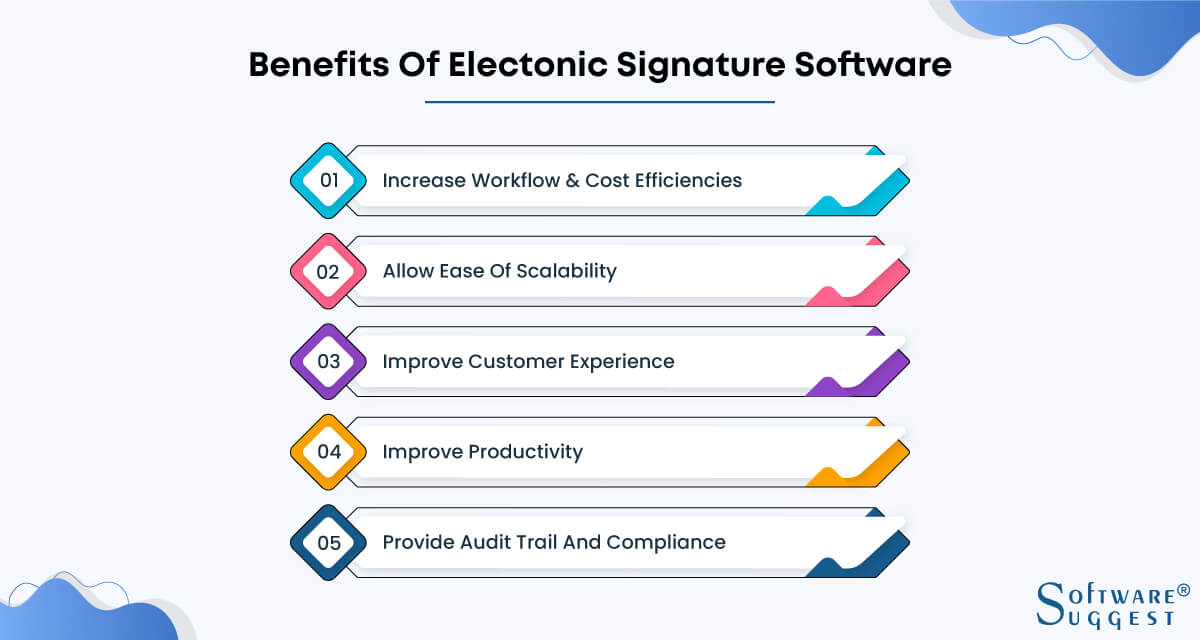 Benefits Of Electonic Signature Software

01 Increase Workflow & Cost Efficiencies

02 Allow Ease Of Scalability

03 Improve Customer Experience

04 Improve Productivity

05 Provide Audit Trail And Compliance

SOFTWARE® SUGGEST